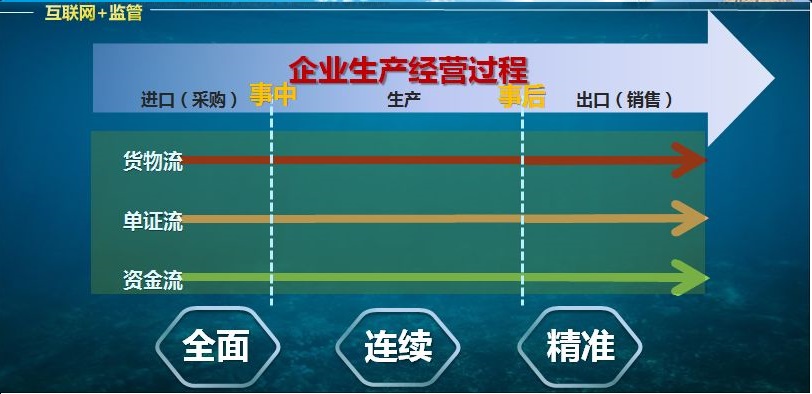 互联网+监管

企业生产经营过程

进口（采购） 事中 生产 事后 出口（销售）

货物流

单证流

资金流

全面 连续 精准